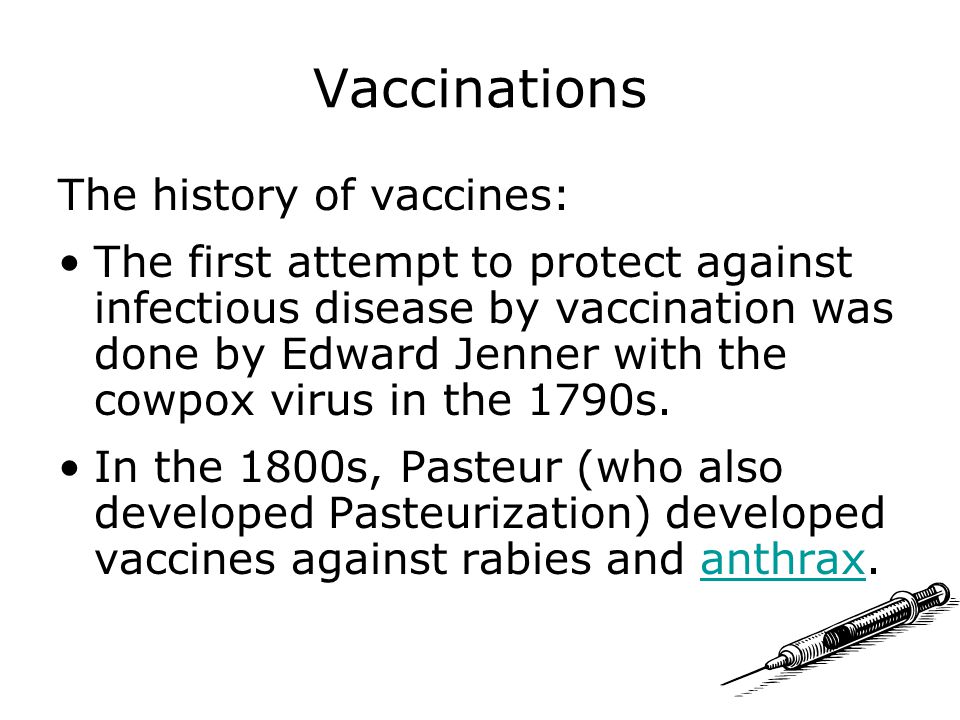 Vaccinations

The history of vaccines:

• The first attempt to protect against infectious disease by vaccination was done by Edward Jenner with the cowpox virus in the 1790s.

• In the 1800s, Pasteur (who also developed Pasteurization) developed vaccines against rabies and anthrax.